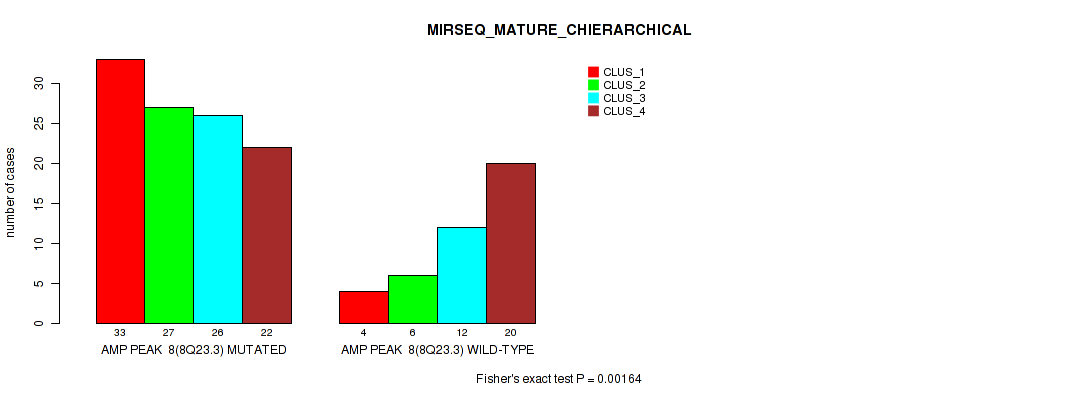 MIRSEQ_MATURE_CHIERARCHICAL

CLUS_1
CLUS_2
CLUS_3
CLUS_4

number of cases

0
5
10
15
20
25
30

33
27
26
22
AMP PEAK 8(8Q23.3) MUTATED

4
6
12
20
AMP PEAK 8(8Q23.3) WILD-TYPE

Fisher's exact test P = 0.00164